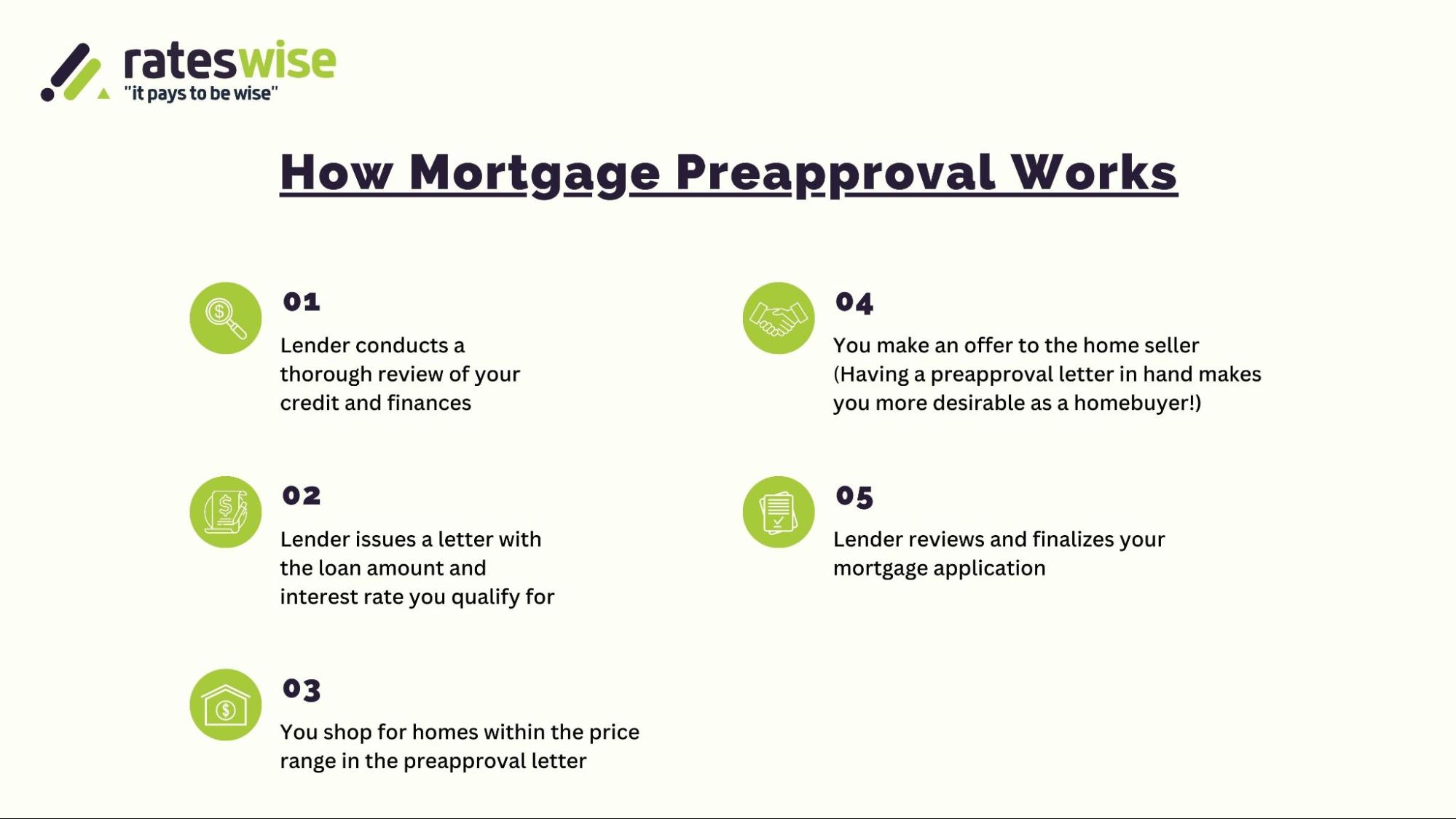 rateswise
"it pays to be wise"

How Mortgage Preapproval Works

01

Lender conducts a thorough review of your credit and finances

02

Lender issues a letter with the loan amount and interest rate you qualify for

03

You shop for homes within the price range in the preapproval letter

04

You make an offer to the home seller (Having a preapproval letter in hand makes you more desirable as a homebuyer!)

05

Lender reviews and finalizes your mortgage application